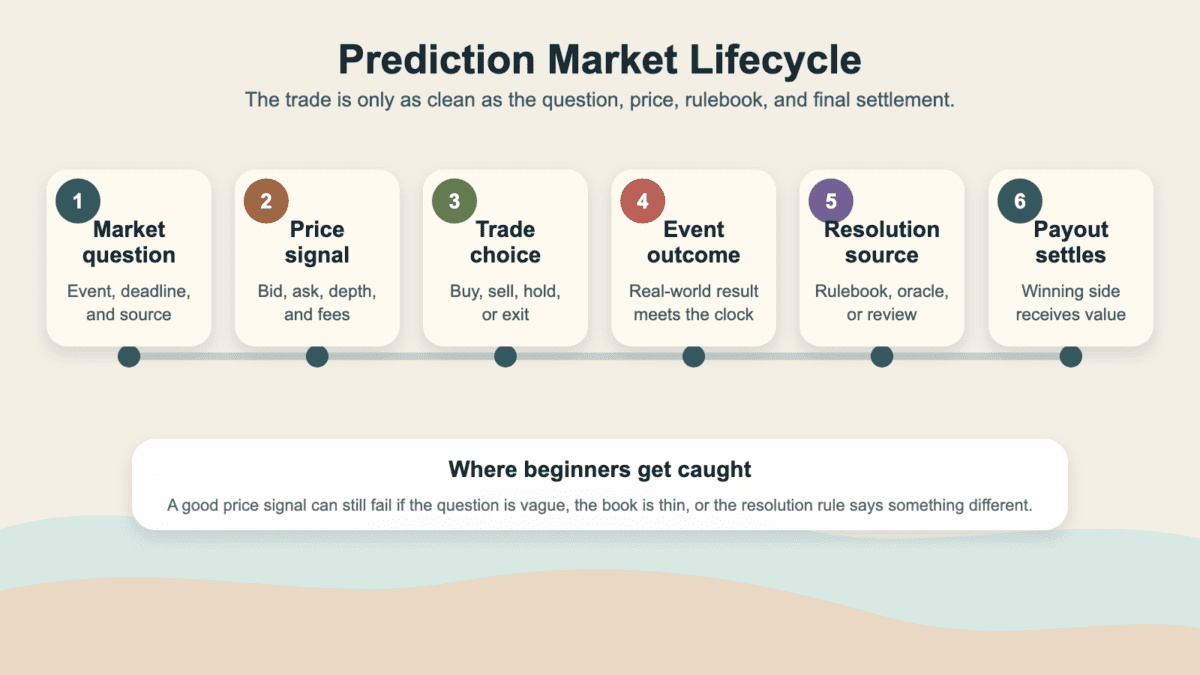 Prediction Market Lifecycle

The trade is only as clean as the question, price, rulebook, and final settlement.

1
Market question
Event, deadline, and source

2
Price signal
Bid, ask, depth, and fees

3
Trade choice
Buy, sell, hold, or exit

4
Event outcome
Real-world result meets the clock

5
Resolution source
Rulebook, oracle, or review

6
Payout settles
Winning side receives value

Where beginners get caught

A good price signal can still fail if the question is vague, the book is thin, or the resolution rule says something different.